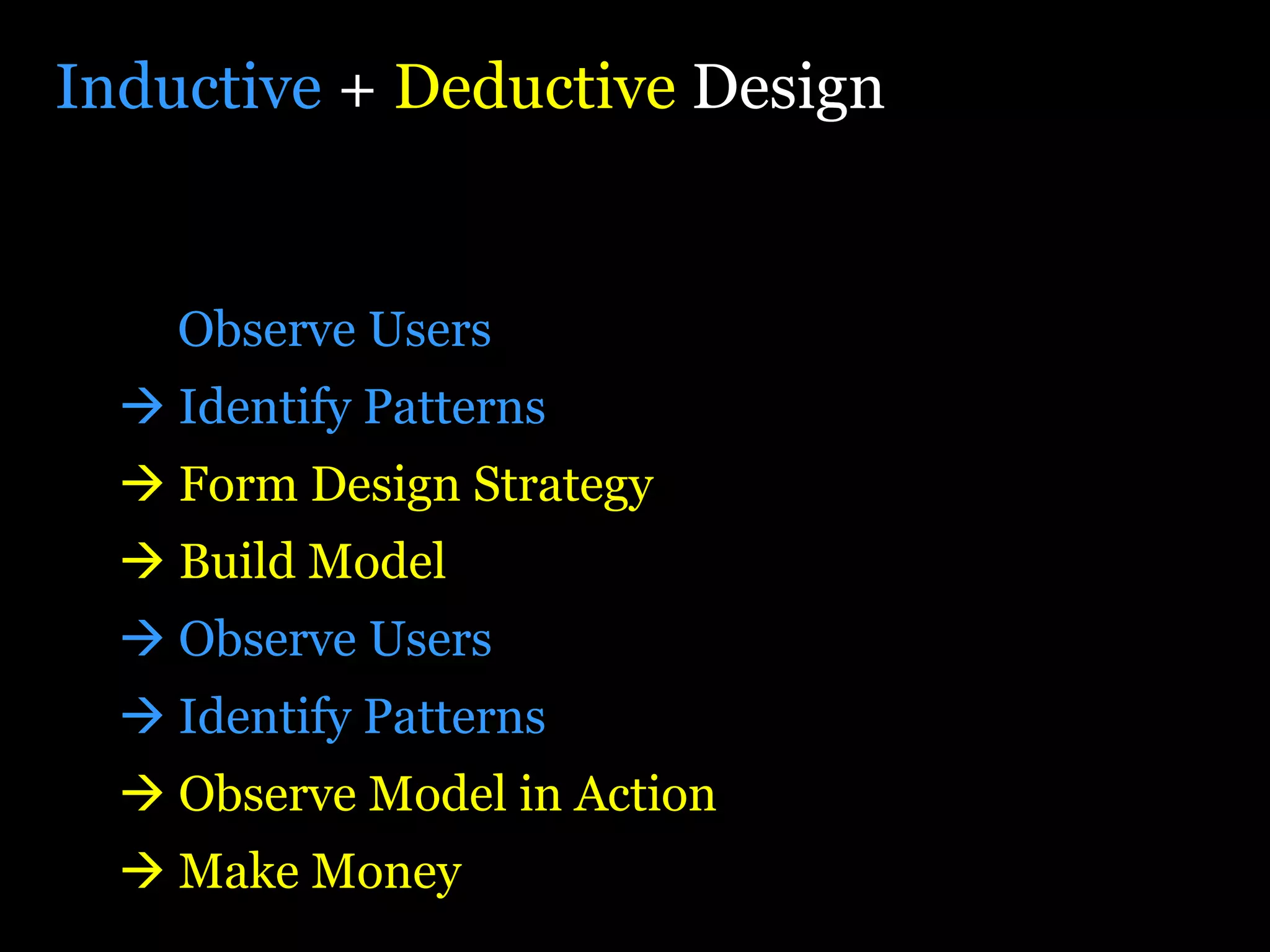 Inductive + Deductive Design

Observe Users
→ Identify Patterns
→ Form Design Strategy
→ Build Model
→ Observe Users
→ Identify Patterns
→ Observe Model in Action
→ Make Money